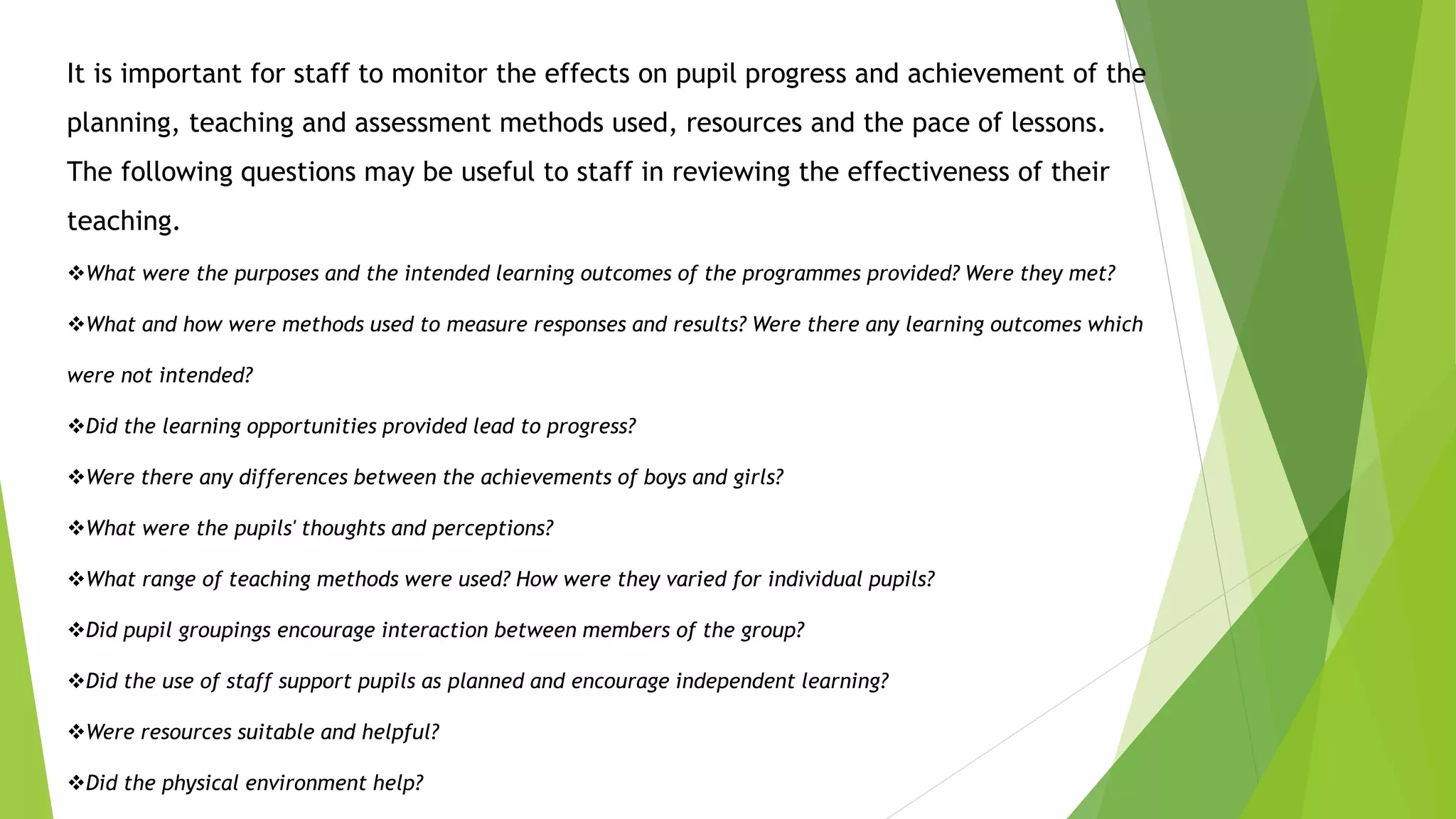 It is important for staff to monitor the effects on pupil progress and achievement of the planning, teaching and assessment methods used, resources and the pace of lessons. The following questions may be useful to staff in reviewing the effectiveness of their teaching.

❖What were the purposes and the intended learning outcomes of the programmes provided? Were they met?

❖What and how were methods used to measure responses and results? Were there any learning outcomes which were not intended?

❖Did the learning opportunities provided lead to progress?

❖Were there any differences between the achievements of boys and girls?

❖What were the pupils' thoughts and perceptions?

❖What range of teaching methods were used? How were they varied for individual pupils?

❖Did pupil groupings encourage interaction between members of the group?

❖Did the use of staff support pupils as planned and encourage independent learning?

❖Were resources suitable and helpful?

❖Did the physical environment help?